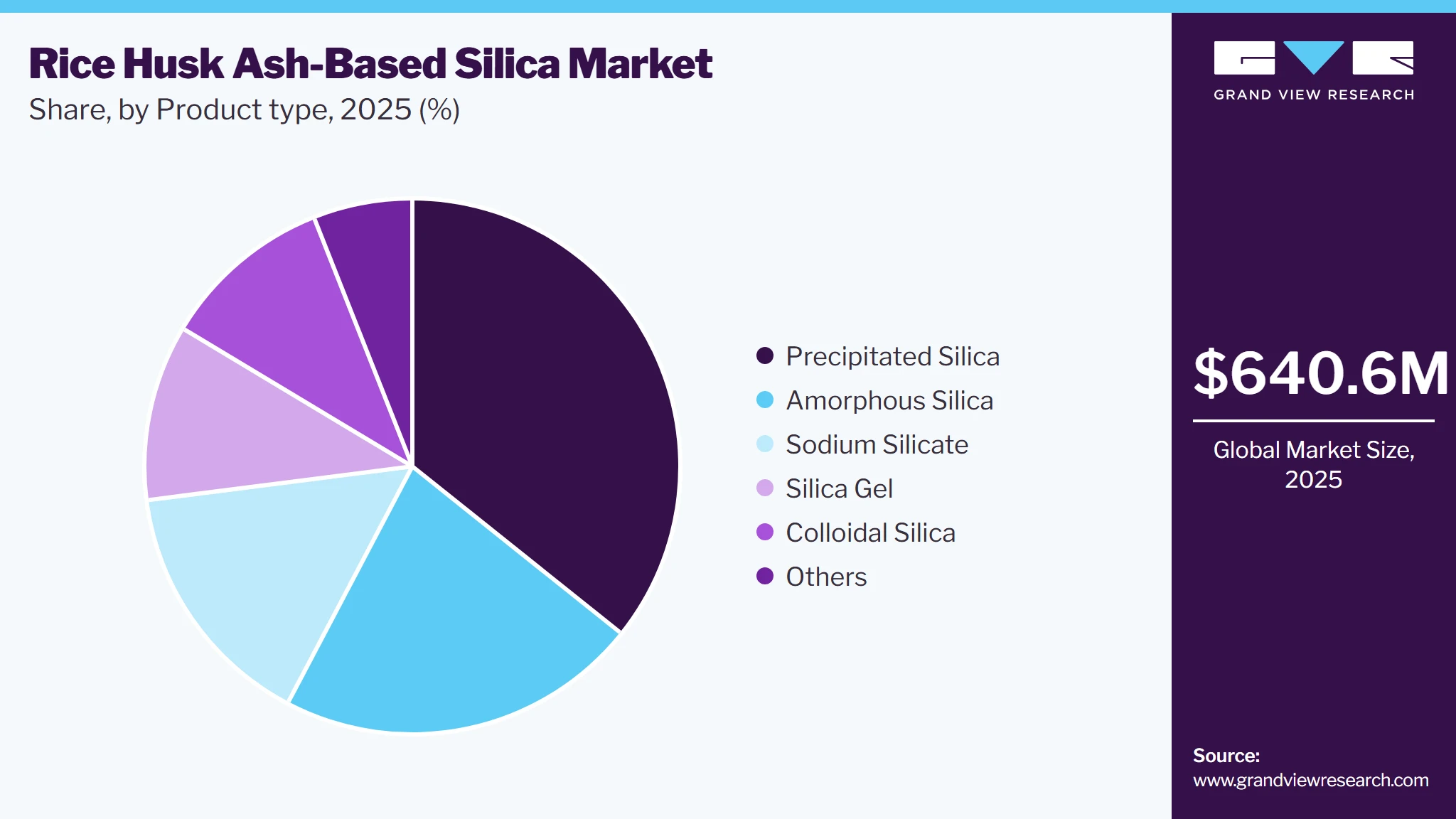 Rice Husk Ash-Based Silica Market
Share, by Product type, 2025 (%)

Precipitated Silica
Amorphous Silica
Sodium Silicate
Silica Gel
Colloidal Silica
Others

GRAND VIEW RESEARCH

$640.6M

Global Market Size, 2025

Source:
www.grandviewresearch.com